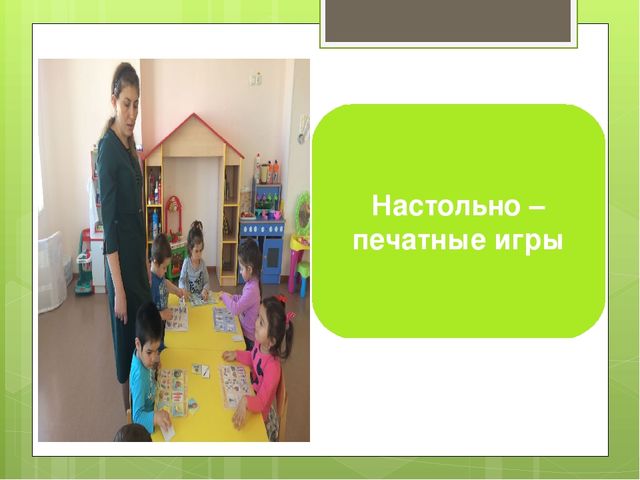 Настольно – печатные игры